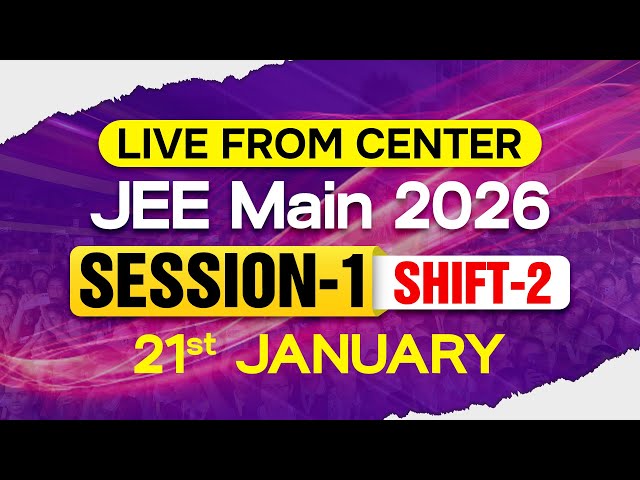 LIVE FROM CENTER

JEE Main 2026

SESSION-1 SHIFT-2

21st JANUARY